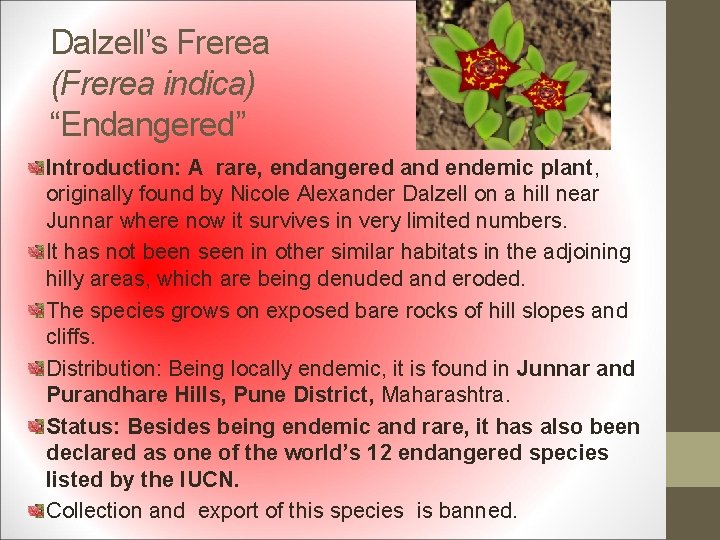 Dalzell's Frerea
(Frerea indica)
"Endangered"

Introduction: A rare, endangered and endemic plant, originally found by Nicole Alexander Dalzell on a hill near Junnar where now it survives in very limited numbers.

It has not been seen in other similar habitats in the adjoining hilly areas, which are being denuded and eroded.

The species grows on exposed bare rocks of hill slopes and cliffs.

Distribution: Being locally endemic, it is found in Junnar and Purandhare Hills, Pune District, Maharashtra.

Status: Besides being endemic and rare, it has also been declared as one of the world's 12 endangered species listed by the IUCN.

Collection and export of this species is banned.